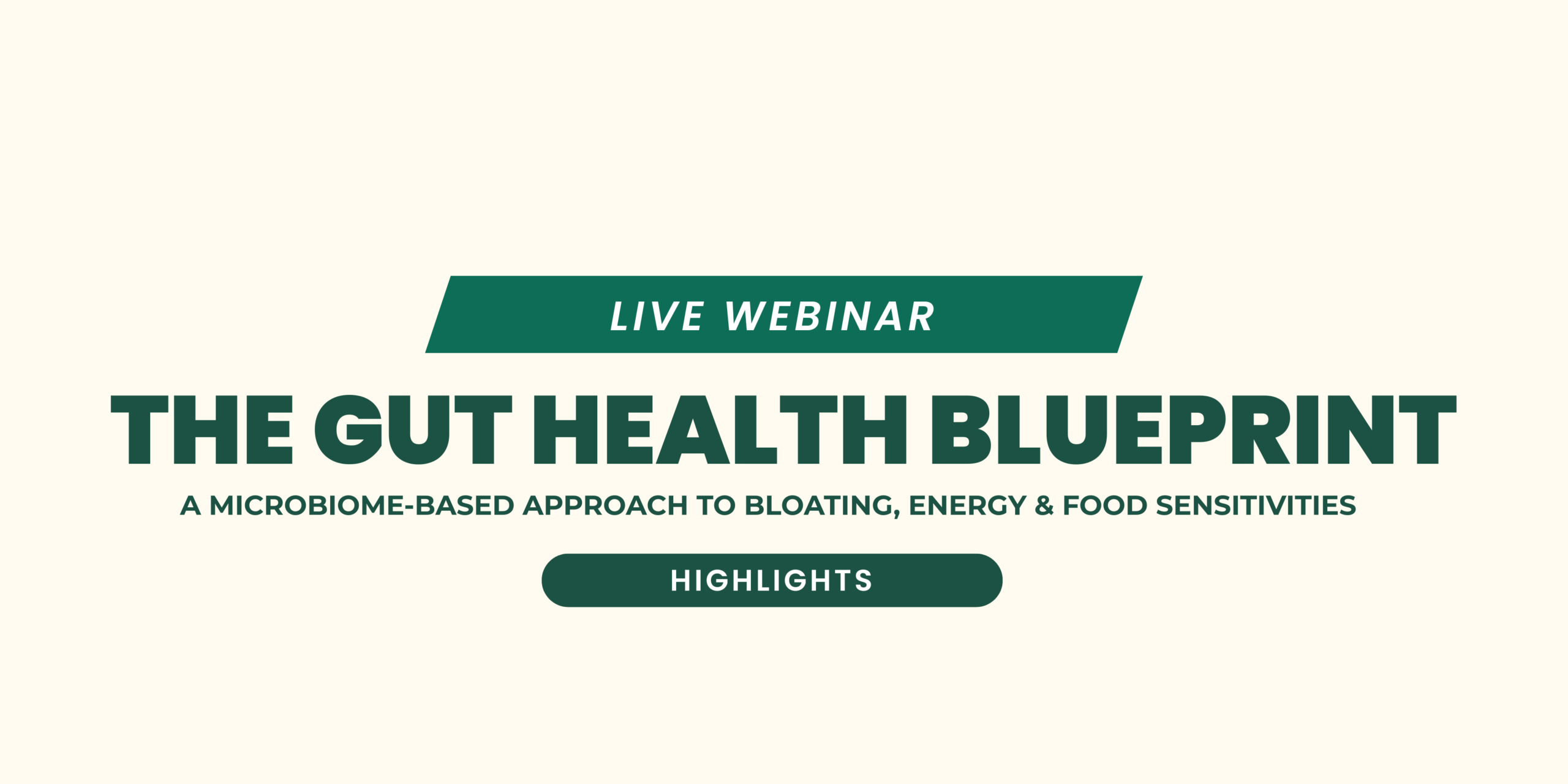 LIVE WEBINAR

THE GUT HEALTH BLUEPRINT

A MICROBIOME-BASED APPROACH TO BLOATING, ENERGY & FOOD SENSITIVITIES

HIGHLIGHTS